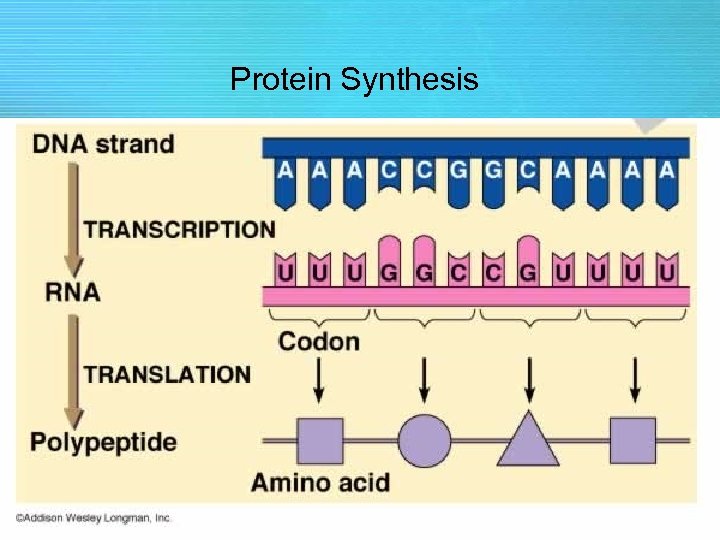 Protein Synthesis

DNA strand

A A A C C G G C A A A A

TRANSCRIPTION

U U U G G C C G U U U U

RNA

Codon

TRANSLATION

Polypeptide

Amino acid

©Addison Wesley Longman, Inc.